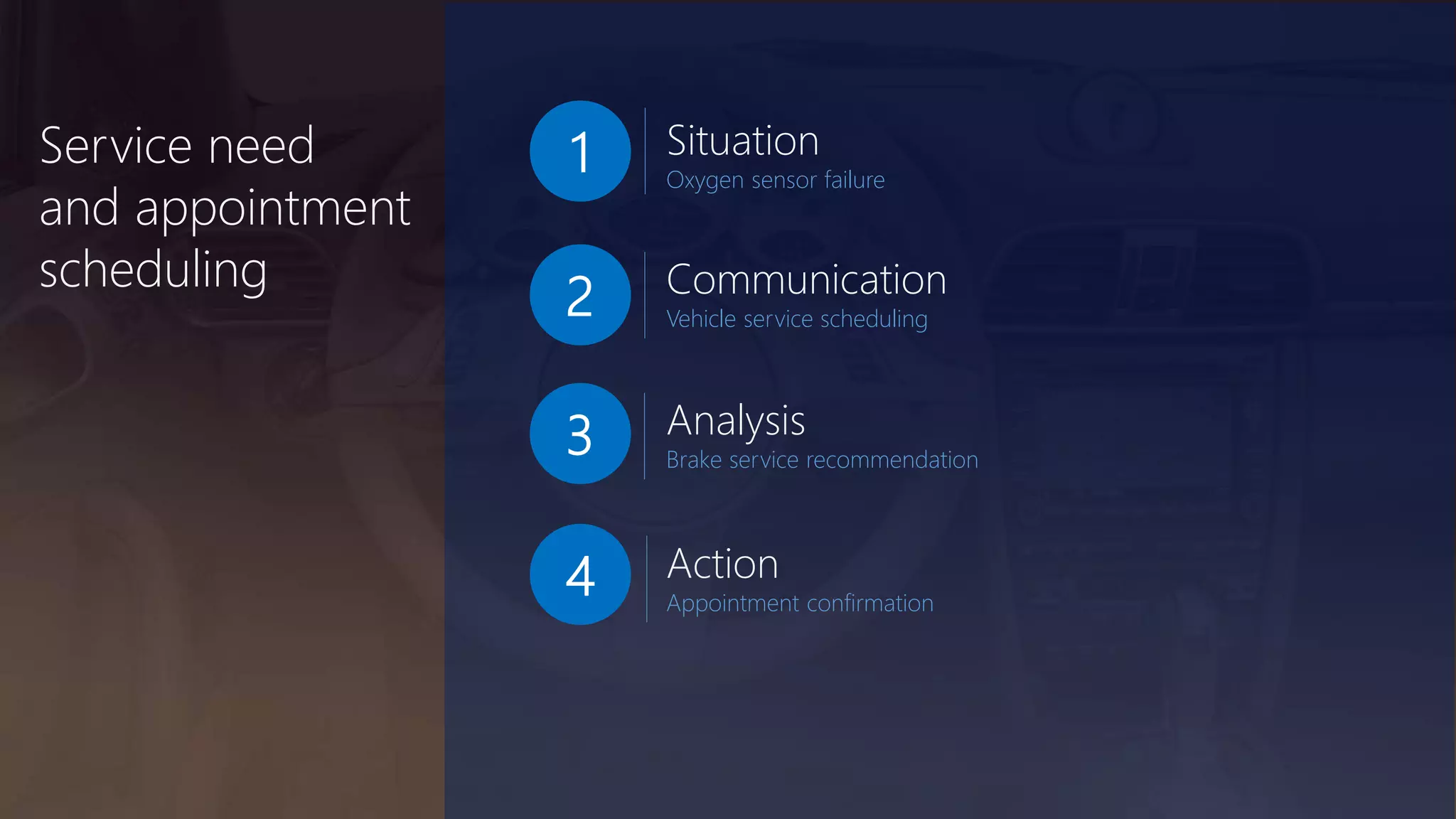 Service need and appointment scheduling

1
Situation
Oxygen sensor failure

2
Communication
Vehicle service scheduling

3
Analysis
Brake service recommendation

4
Action
Appointment confirmation